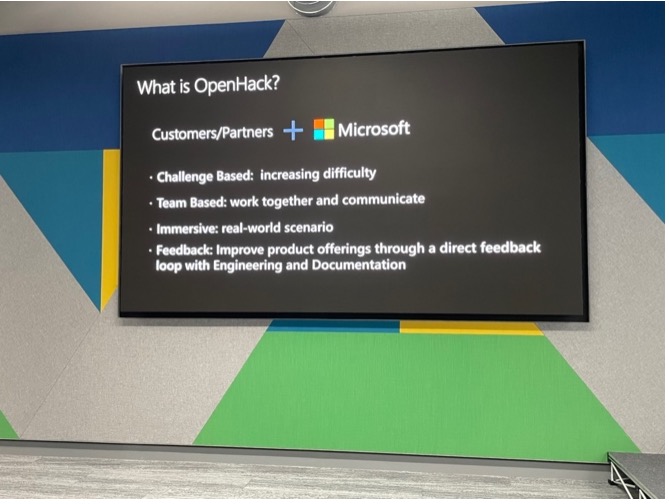 What is OpenHack?

Customers/Partners + Microsoft

· Challenge Based: increasing difficulty
· Team Based: work together and communicate
· Immersive: real-world scenario
· Feedback: Improve product offerings through a direct feedback loop with Engineering and Documentation